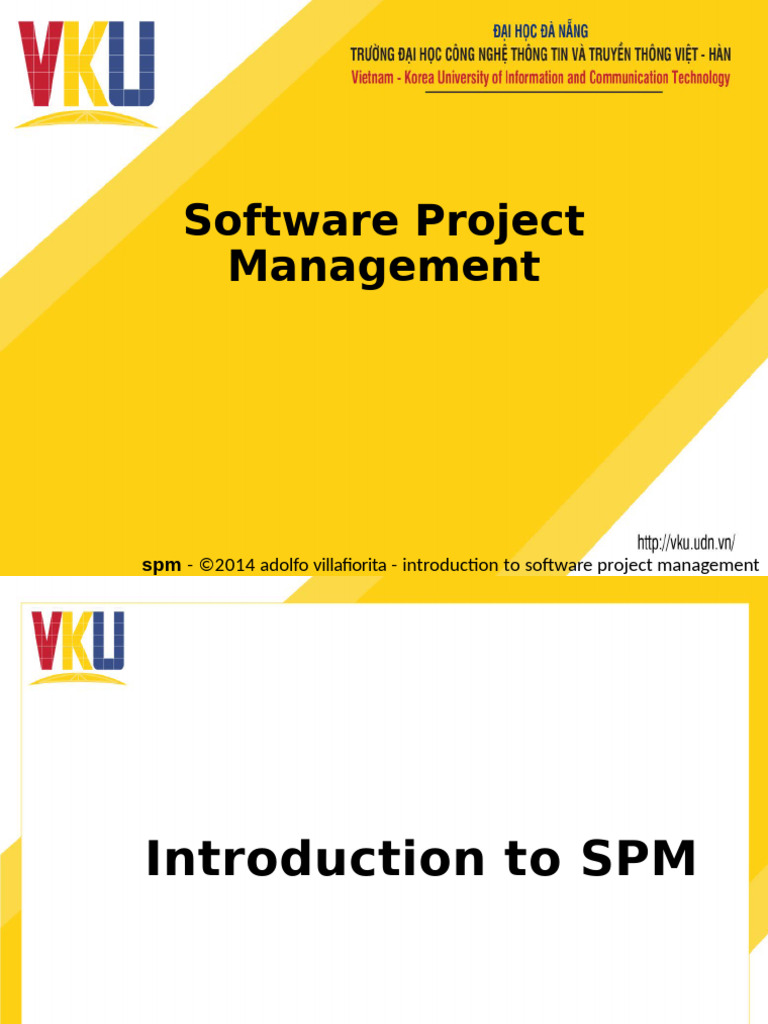 VKU

ĐẠI HỌC ĐÀ NẴNG
TRƯỜNG ĐẠI HỌC CÔNG NGHỆ THÔNG TIN VÀ TRUYỀN THÔNG VIỆT - HÀN
Vietnam - Korea University of Information and Communication Technology

Software Project Management

http://vku.udn.vn/

spm - ©2014 adolfo villafiorita - introduction to software project management

VKU

Introduction to SPM